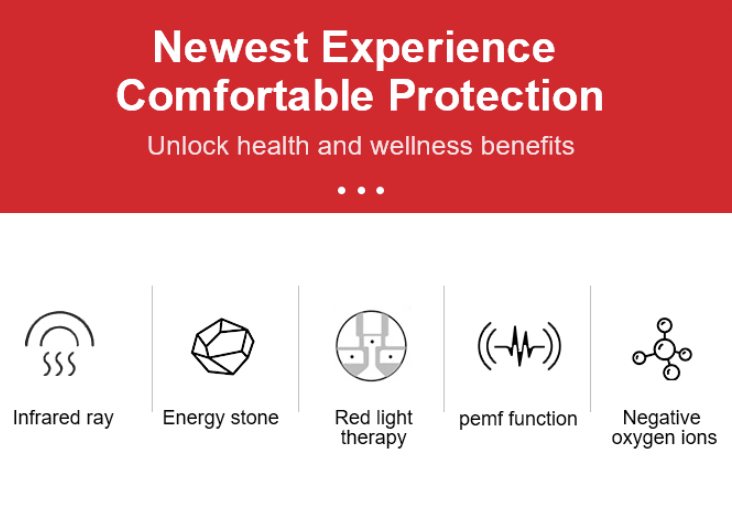 Newest Experience
Comfortable Protection

Unlock health and wellness benefits

Infrared ray

Energy stone

Red light therapy

pemf function

Negative oxygen ions